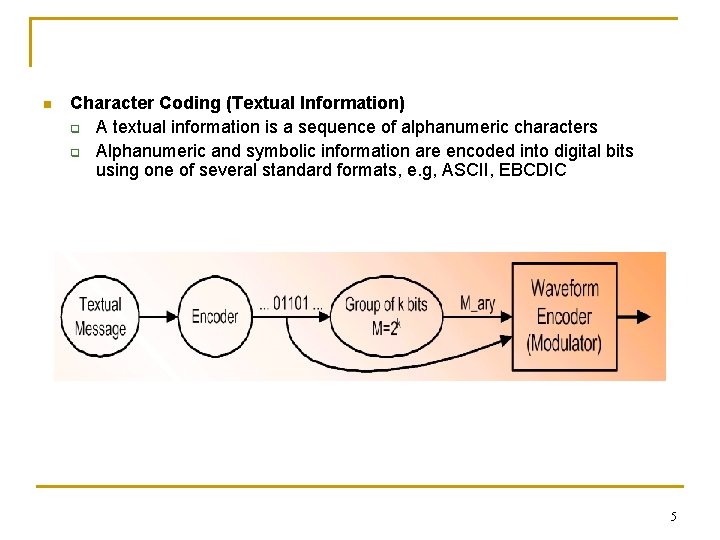 Character Coding (Textual Information)

A textual information is a sequence of alphanumeric characters

Alphanumeric and symbolic information are encoded into digital bits using one of several standard formats, e.g, ASCII, EBCDIC

Textual Message

Encoder

... 01101 ...

Group of k bits $M=2^k$

M_ary

Waveform Encoder (Modulator)

5